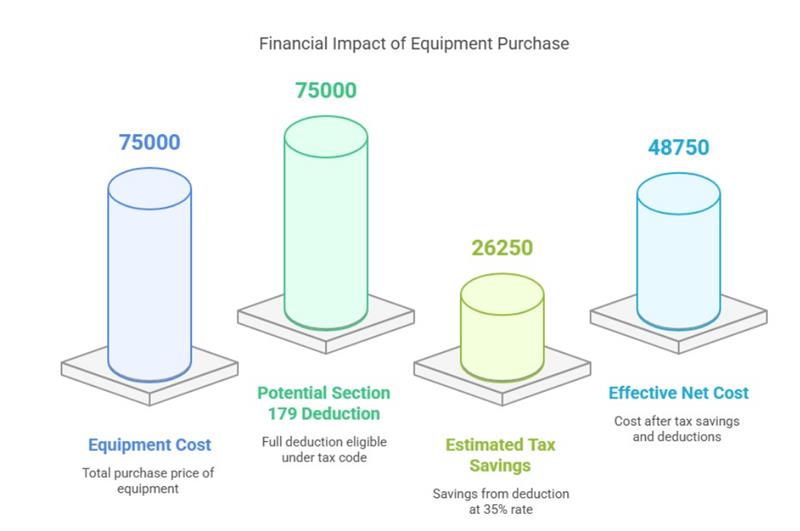 Financial Impact of Equipment Purchase

75000

Equipment Cost

Total purchase price of equipment

75000

Potential Section 179 Deduction

Full deduction eligible under tax code

26250

Estimated Tax Savings

Savings from deduction at 35% rate

48750

Effective Net Cost

Cost after tax savings and deductions